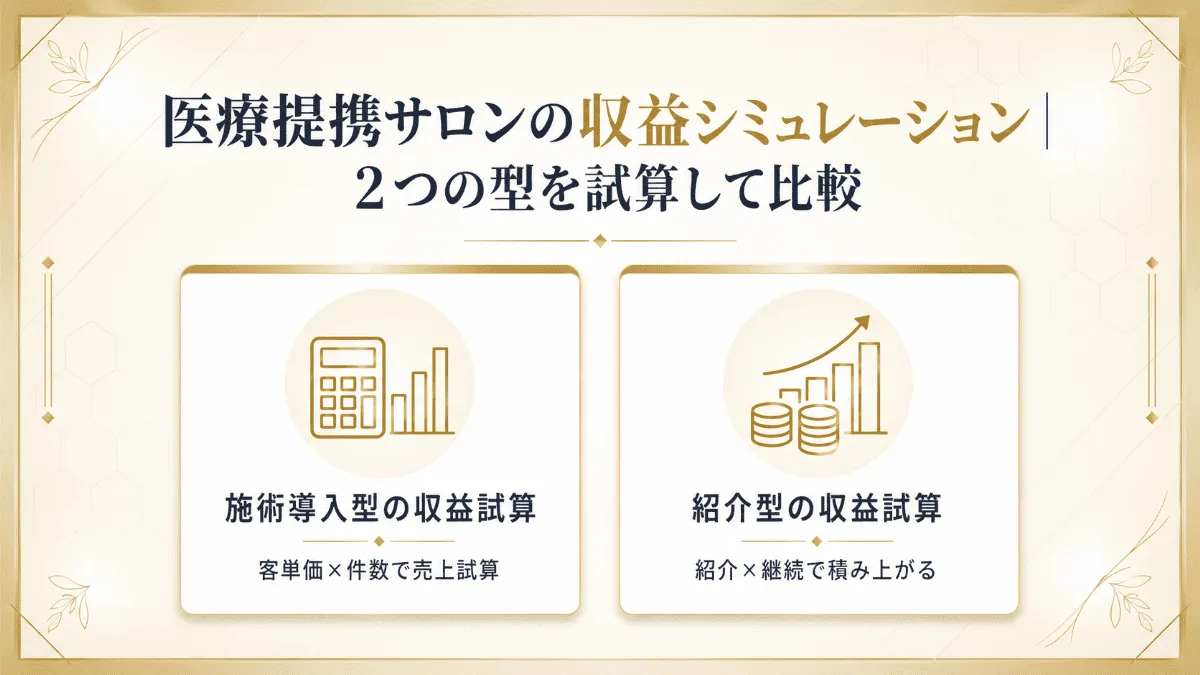 医療提携サロンの収益シミュレーション｜2つの型を試算して比較

施術導入型の収益試算

客単価×件数で売上試算

紹介型の収益試算

紹介×継続で積み上がる